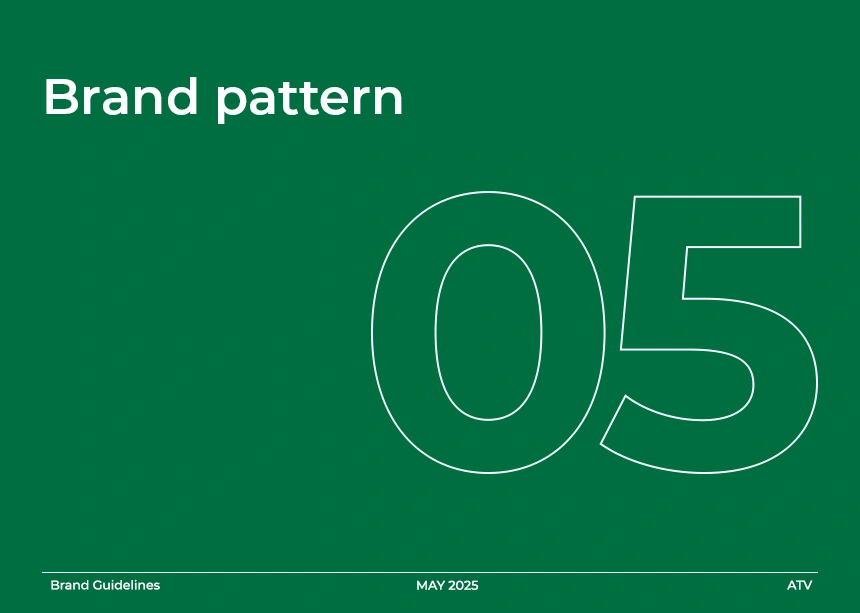 Brand pattern

05

Brand Guidelines MAY 2025 ATV